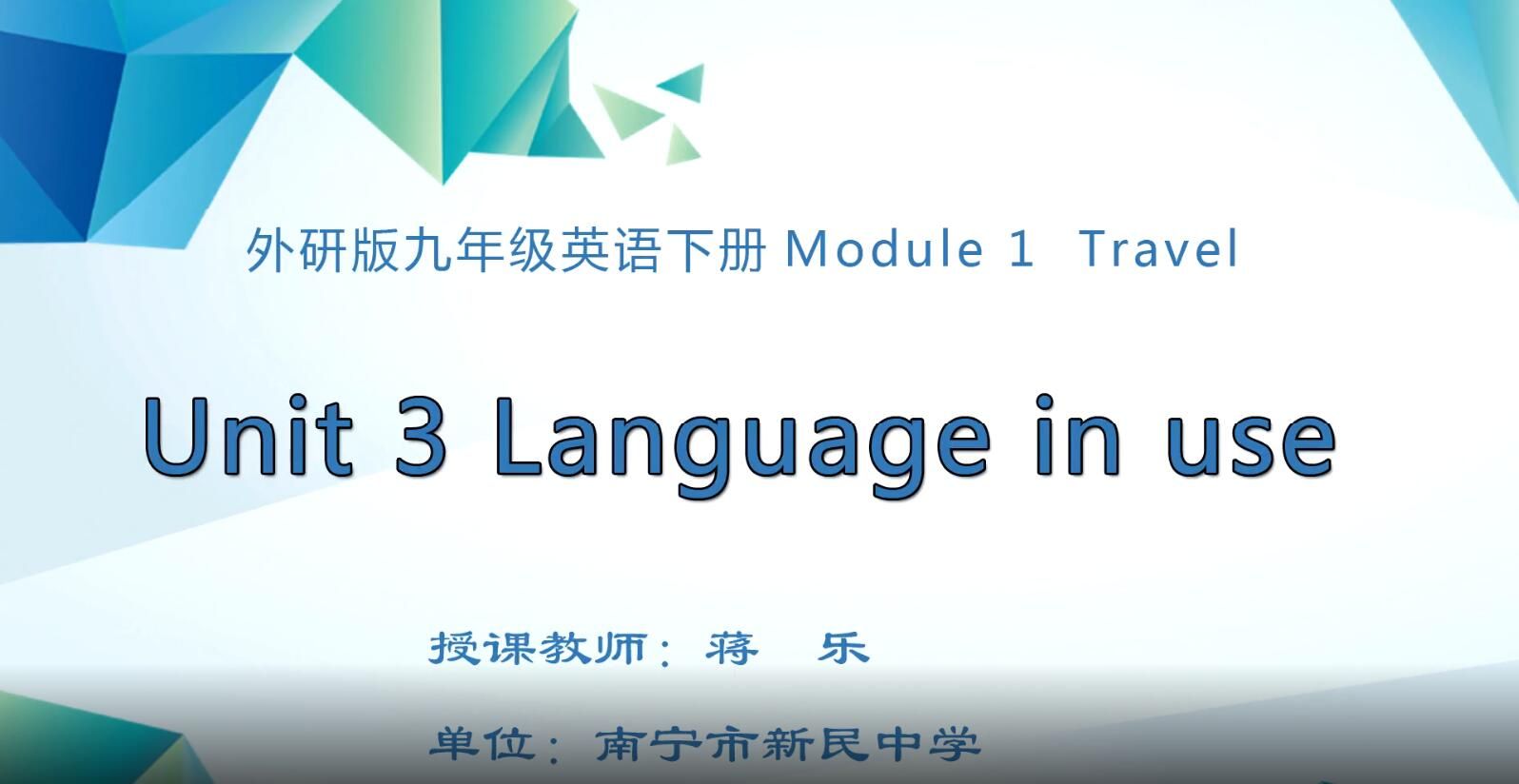 外研版九年级英语下册 Module 1 Travel

Unit 3 Language in use

授课教师：蒋 乐

单位：南宁市新民中学